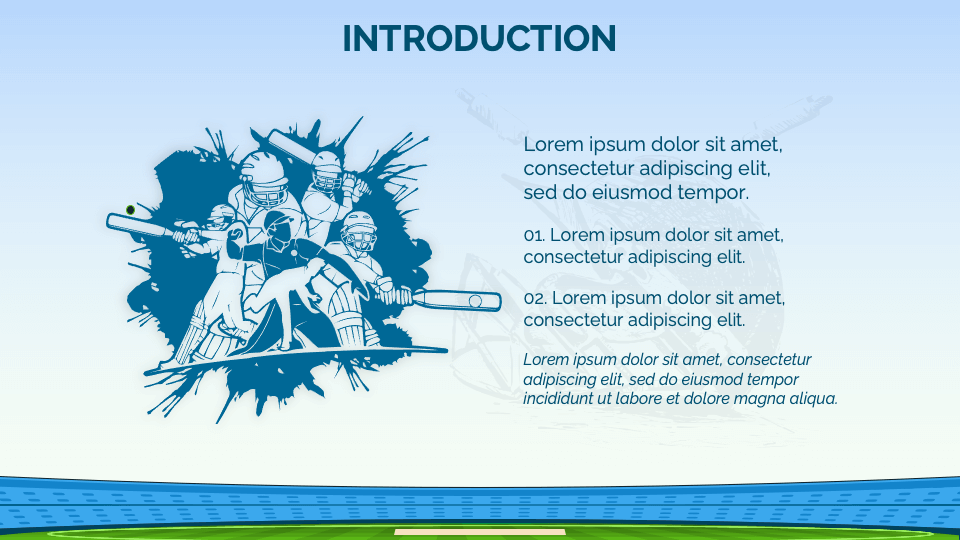 INTRODUCTION

Lorem ipsum dolor sit amet, consectetur adipiscing elit, sed do eiusmod tempor.

01. Lorem ipsum dolor sit amet, consectetur adipiscing elit.

02. Lorem ipsum dolor sit amet, consectetur adipiscing elit.

Lorem ipsum dolor sit amet, consectetur adipiscing elit, sed do eiusmod tempor incididunt ut labore et dolore magna aliqua.